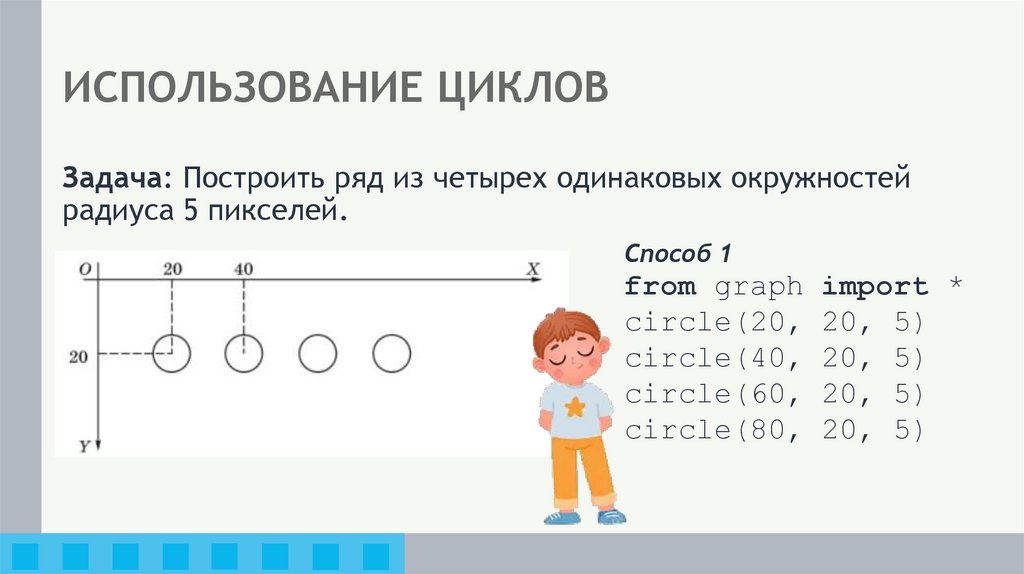 ИСПОЛЬЗОВАНИЕ ЦИКЛОВ

Задача: Построить ряд из четырех одинаковых окружностей радиуса 5 пикселей.

O 20 40 X
20
Y

Способ 1
from graph import *
circle(20, 20, 5)
circle(40, 20, 5)
circle(60, 20, 5)
circle(80, 20, 5)